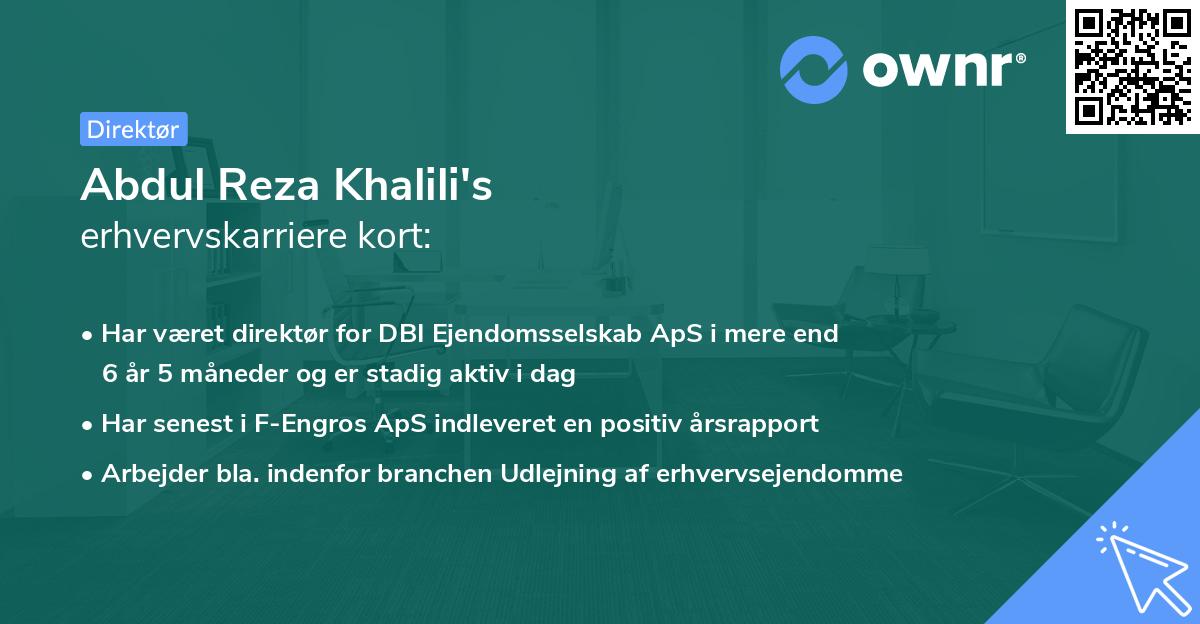 ownr®

Direktør

Abdul Reza Khalili's
erhvervskarriere kort:

• Har været direktør for DBI Ejendomsselskab ApS i mere end 6 år 5 måneder og er stadig aktiv i dag
• Har senest i F-Engros ApS indleveret en positiv årsrapport
• Arbejder bla. indenfor branchen Udlejning af erhvervsejendomme